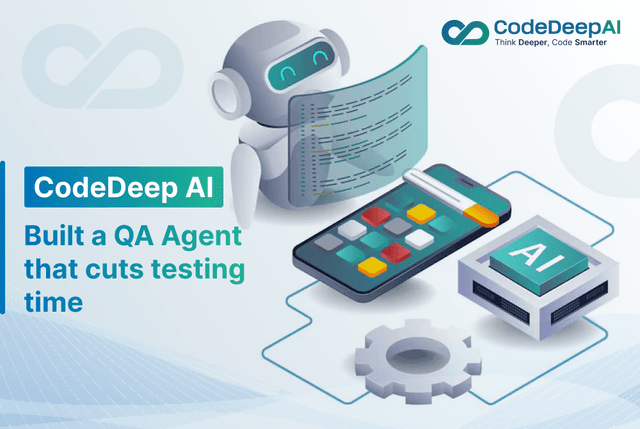 CodeDeepAI
Think Deeper, Code Smarter

CodeDeep AI

Built a QA Agent that cuts testing time

AI